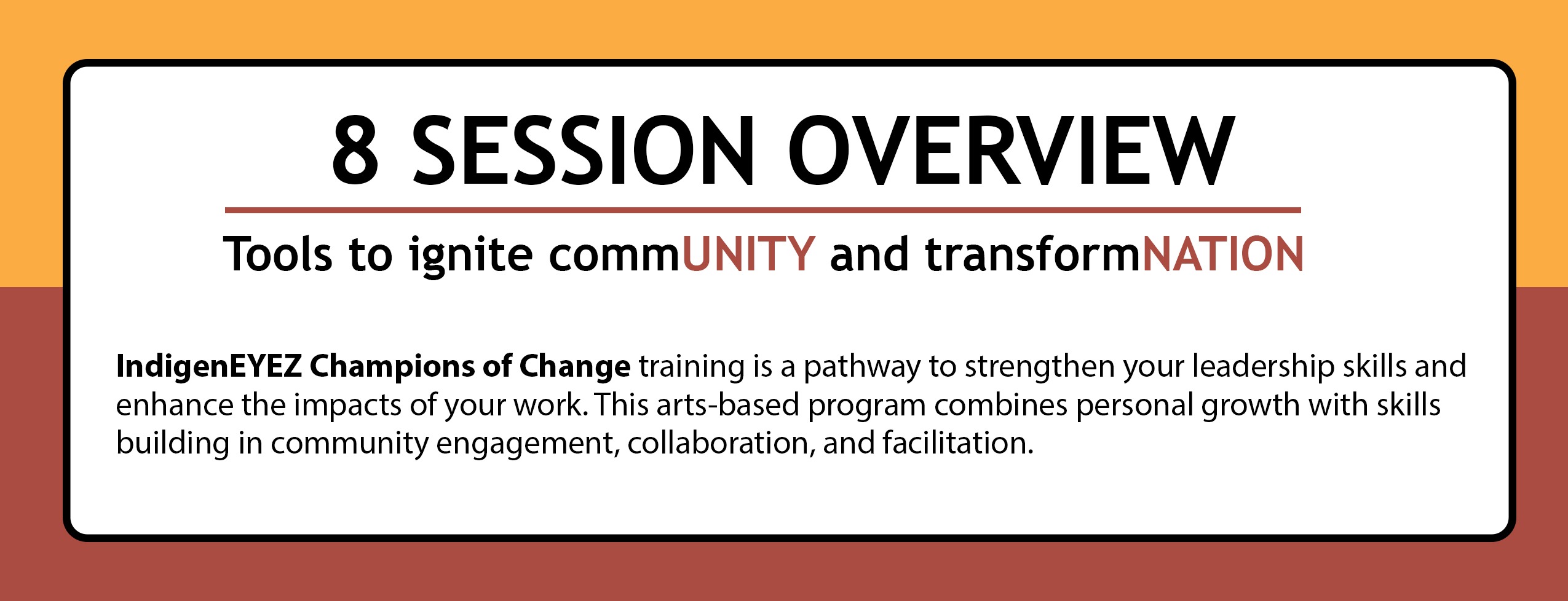 8 SESSION OVERVIEW

Tools to ignite commUNITY and transformNATION

IndigenEYEZ Champions of Change training is a pathway to strengthen your leadership skills and enhance the impacts of your work. This arts-based program combines personal growth with skills building in community engagement, collaboration, and facilitation.